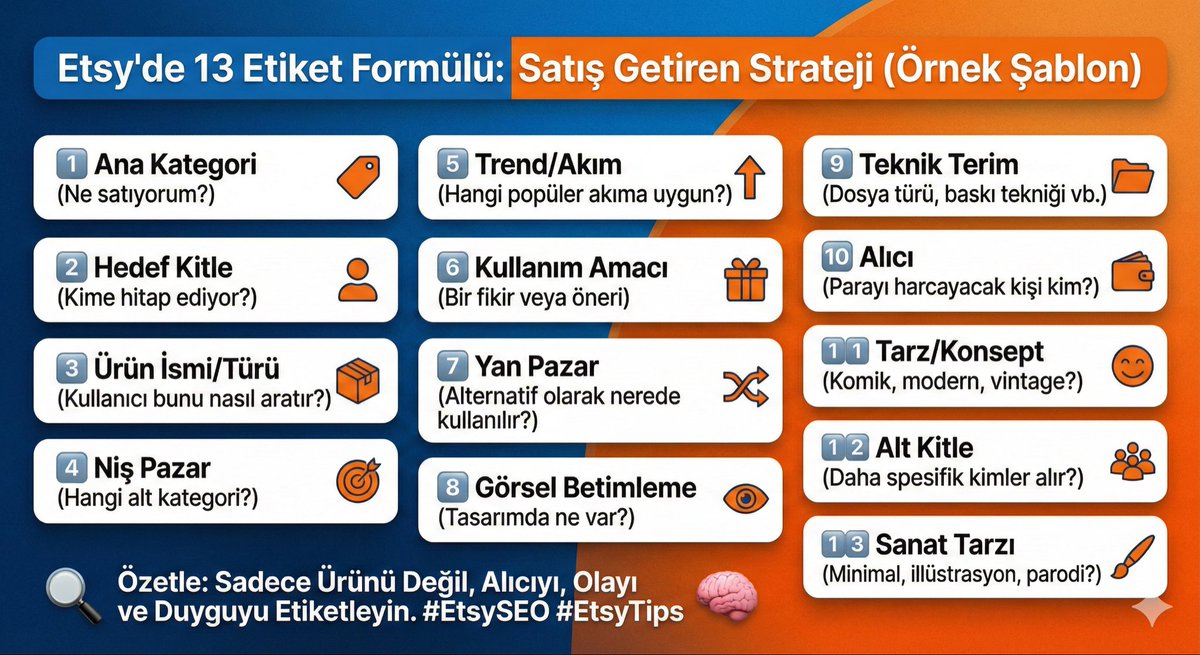 Etsy'de 13 Etiket Formülü: Satış Getiren Strateji (Örnek Şablon)

1 Ana Kategori
(Ne satıyorum?)

2 Hedef Kitle
(Kime hitap ediyor?)

3 Ürün İsmi/Türü
(Kullanıcı bunu nasıl aratır?)

4 Niş Pazar
(Hangi alt kategori?)

5 Trend/Akım
(Hangi popüler akıma uygun?)

6 Kullanım Amacı
(Bir fikir veya öneri)

7 Yan Pazar
(Alternatif olarak nerede kullanılır?)

8 Görsel Betimleme
(Tasarımda ne var?)

9 Teknik Terim
(Dosya türü, baskı tekniği vb.)

10 Alıcı
(Parayı harcayacak kişi kim?)

11 Tarz/Konsept
(Komik, modern, vintage?)

12 Alt Kitle
(Daha spesifik kimler alır?)

13 Sanat Tarzı
(Minimal, illüstrasyon, parodi?)

Özetle: Sadece Ürünü Değil, Alıcıyı, Olayı ve Duyguyu Etiketleyin. #EtsySEO #EtsyTips